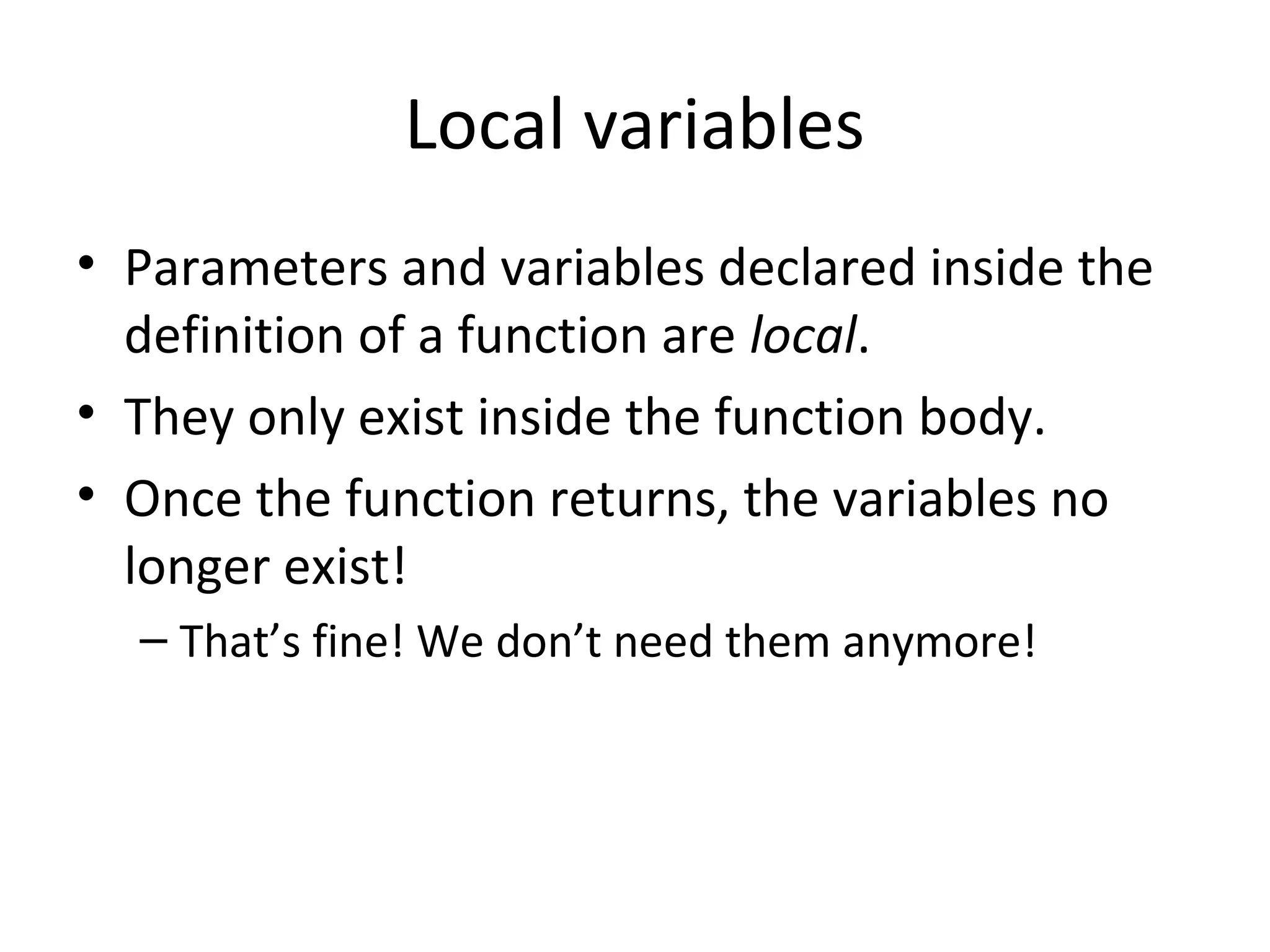 Local variables

• Parameters and variables declared inside the definition of a function are local.
• They only exist inside the function body.
• Once the function returns, the variables no longer exist!
– That’s fine! We don’t need them anymore!